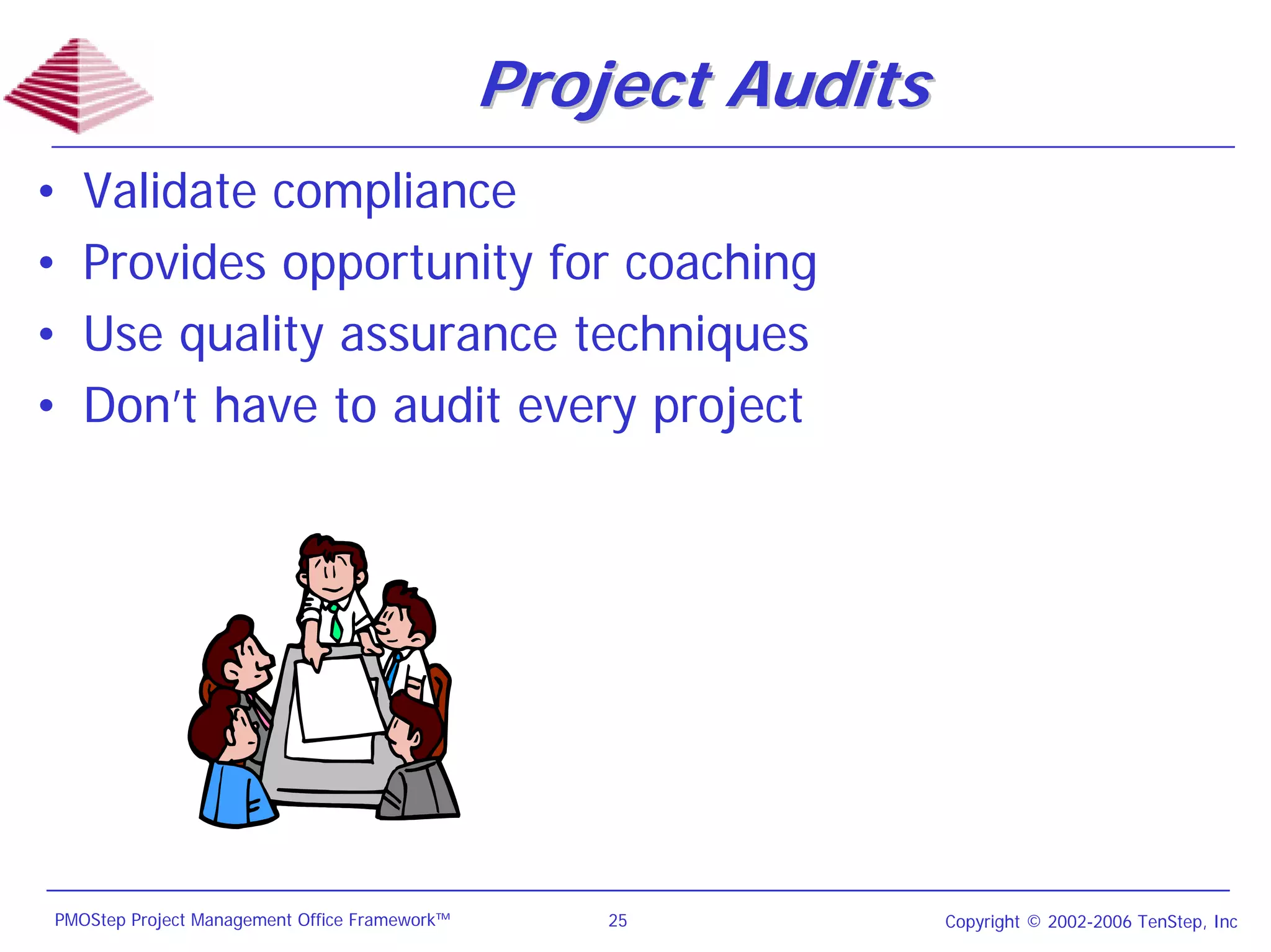 Project Audits

• Validate compliance
• Provides opportunity for coaching
• Use quality assurance techniques
• Don't have to audit every project

PMOStep Project Management Office Framework™ 25 Copyright © 2002-2006 TenStep, Inc